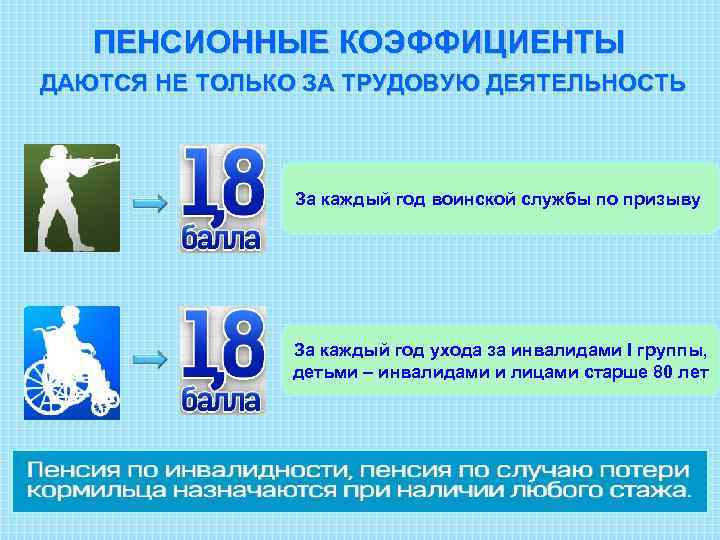 ПЕНСИОННЫЕ КОЭФФИЦИЕНТЫ
ДАЮТСЯ НЕ ТОЛЬКО ЗА ТРУДОВУЮ ДЕЯТЕЛЬНОСТЬ

1,8 балла

За каждый год воинской службы по призыву

1,8 балла

За каждый год ухода за инвалидами I группы, детьми – инвалидами и лицами старше 80 лет

Пенсия по инвалидности, пенсия по случаю потери кормильца назначаются при наличии любого стажа.